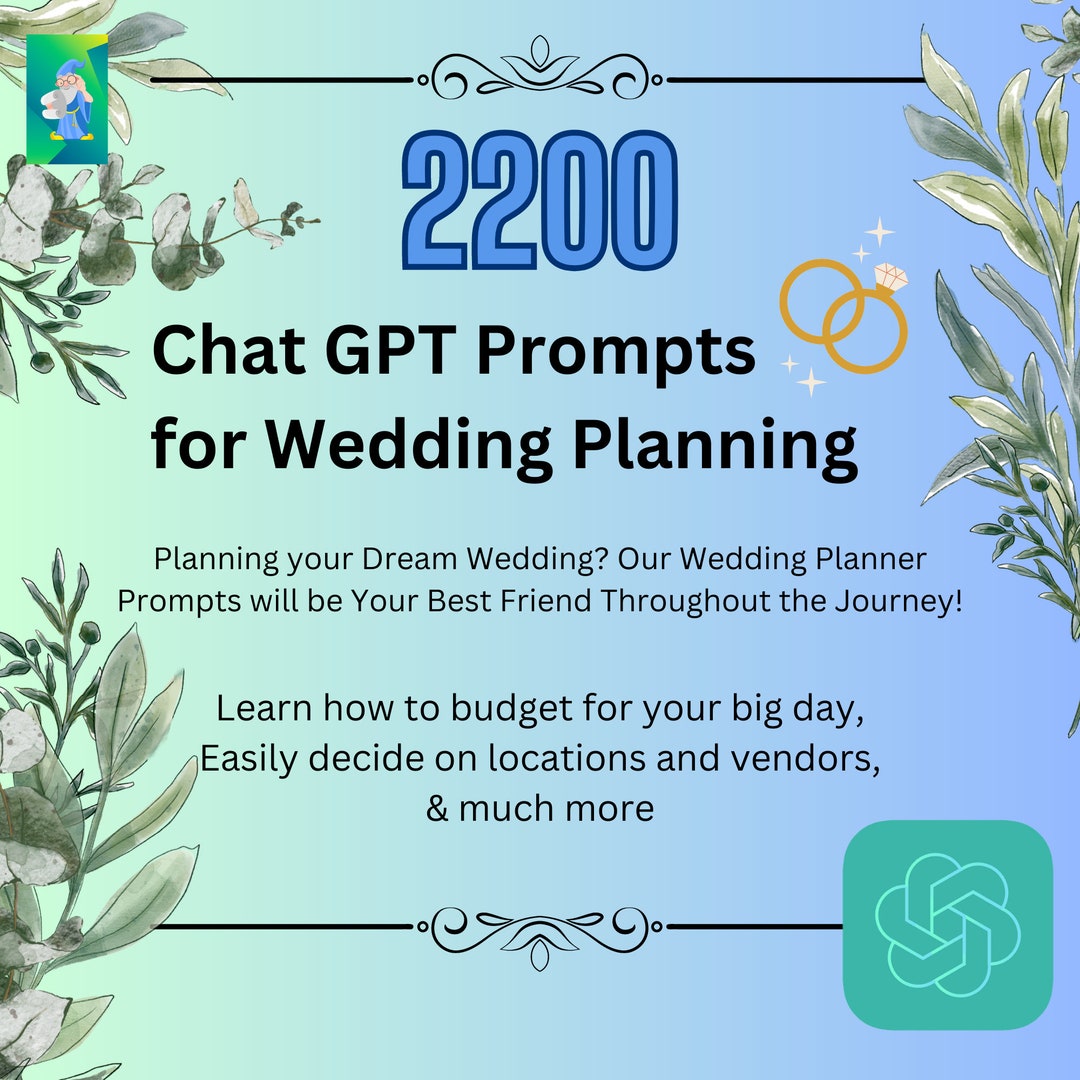 2200

Chat GPT Prompts for Wedding Planning

Planning your Dream Wedding? Our Wedding Planner Prompts will be Your Best Friend Throughout the Journey!

Learn how to budget for your big day, Easily decide on locations and vendors, & much more